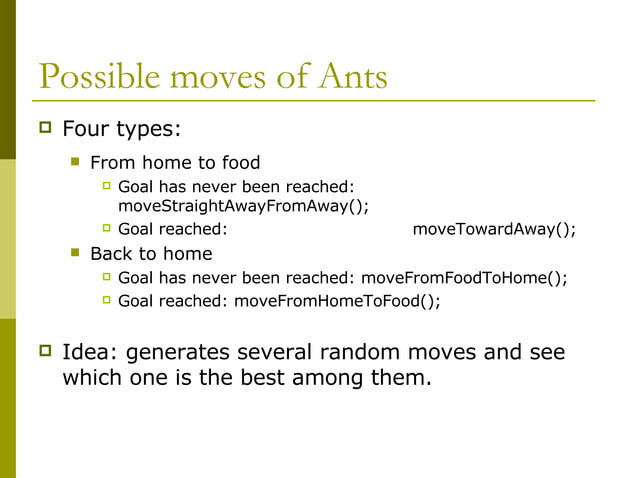 Possible moves of Ants

Four types:

From home to food

Goal has never been reached: moveStraightAwayFromAway();

Goal reached: moveTowardAway();

Back to home

Goal has never been reached: moveFromFoodToHome();

Goal reached: moveFromHomeToFood();

Idea: generates several random moves and see which one is the best among them.